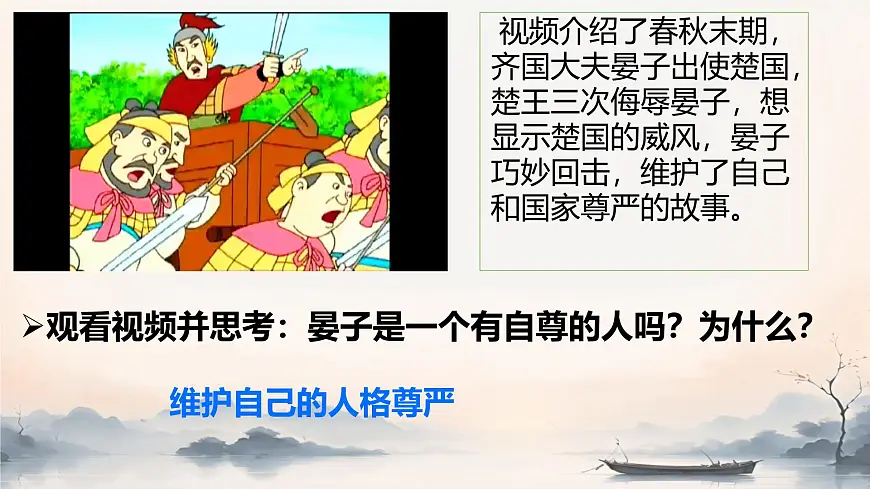 视频介绍了春秋末期，齐国大夫晏子出使楚国，楚王三次侮辱晏子，想显示楚国的威风，晏子巧妙回击，维护了自己和国家尊严的故事。

➢观看视频并思考：晏子是一个有自尊的人吗？为什么？

维护自己的人格尊严